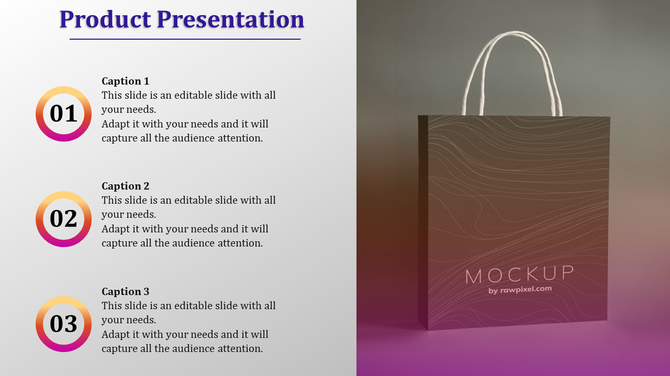 Product Presentation

01

Caption 1
This slide is an editable slide with all your needs.
Adapt it with your needs and it will capture all the audience attention.

02

Caption 2
This slide is an editable slide with all your needs.
Adapt it with your needs and it will capture all the audience attention.

03

Caption 3
This slide is an editable slide with all your needs.
Adapt it with your needs and it will capture all the audience attention.

MOCKUP
by rawpixel.com